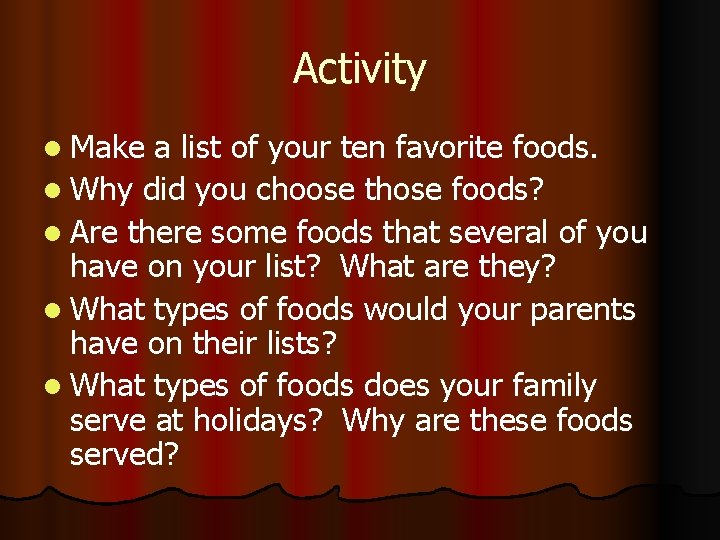 Activity

- Make a list of your ten favorite foods.
- Why did you choose those foods?
- Are there some foods that several of you have on your list?  What are they?
- What types of foods would your parents have on their lists?
- What types of foods does your family serve at holidays?  Why are these foods served?